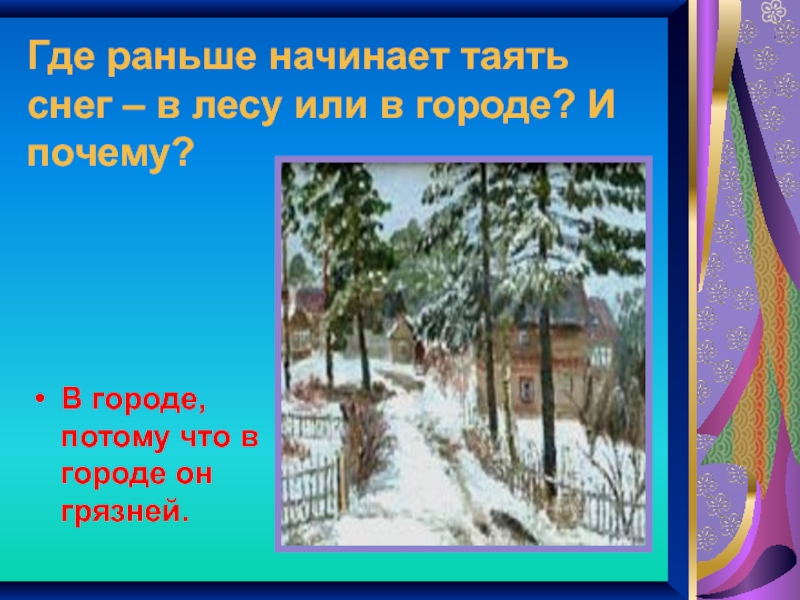 Где раньше начинает таять снег – в лесу или в городе? И почему?

• В городе, потому что в городе он грязней.